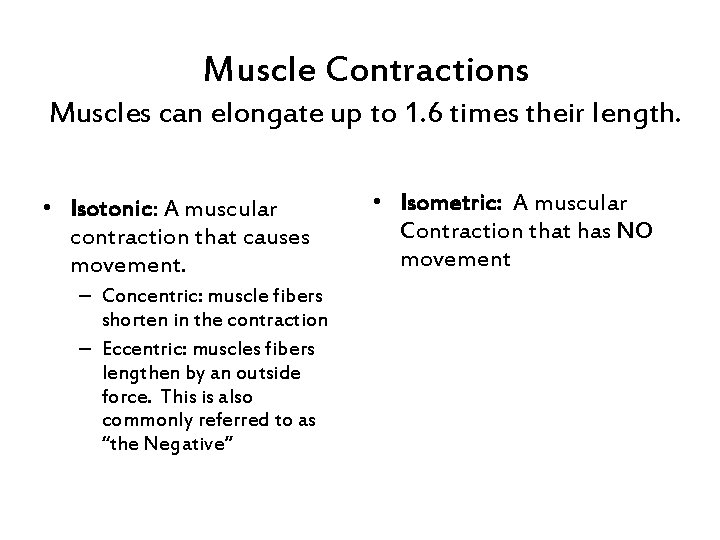 Muscle Contractions
Muscles can elongate up to 1.6 times their length.

• Isotonic: A muscular contraction that causes movement.
– Concentric: muscle fibers shorten in the contraction
– Eccentric: muscles fibers lengthen by an outside force. This is also commonly referred to as "the Negative"

• Isometric: A muscular Contraction that has NO movement